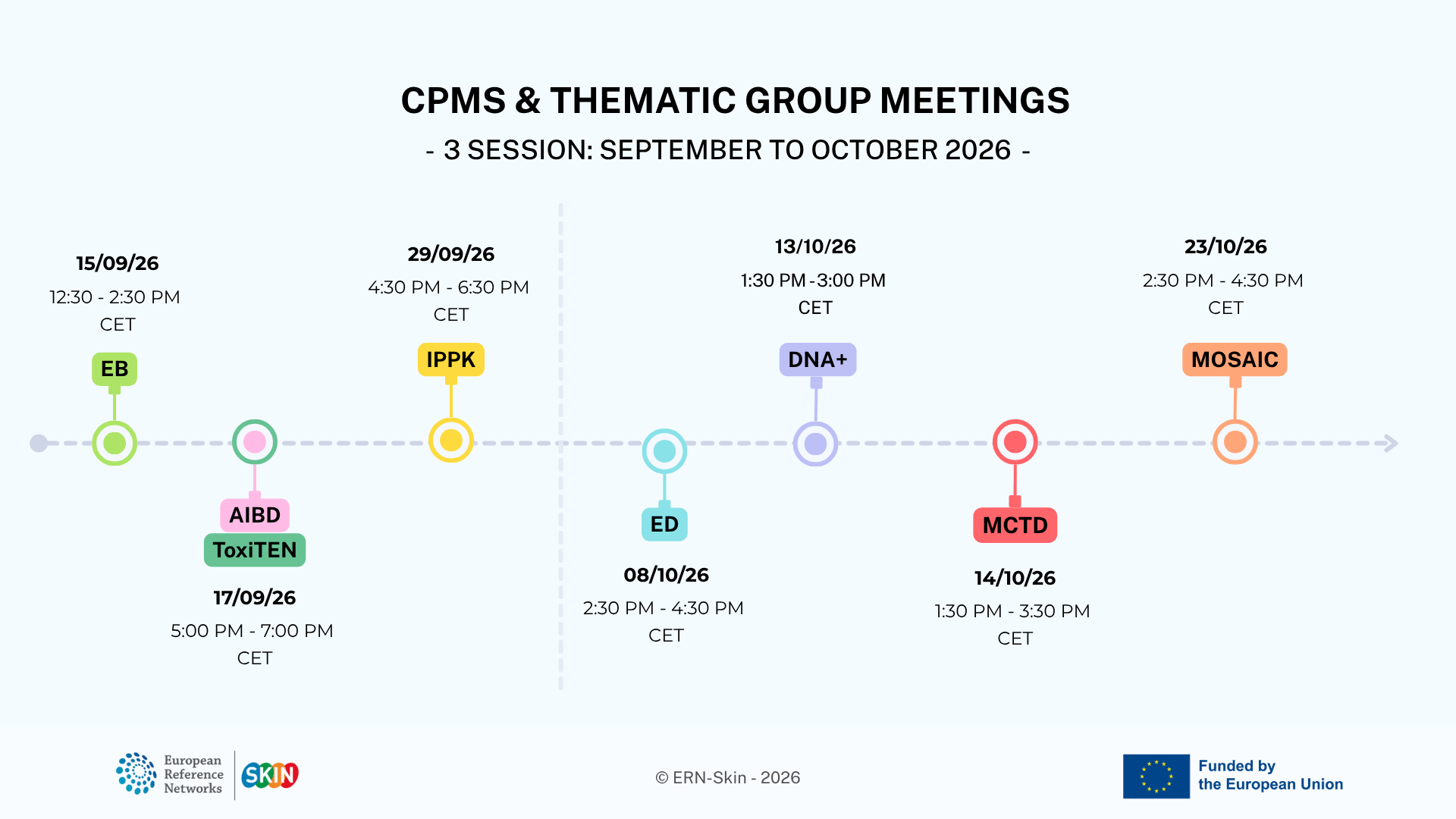 CPMS & THEMATIC GROUP MEETINGS

- 3 SESSION: SEPTEMBER TO OCTOBER 2026 -

15/09/26
12:30 - 2:30 PM
CET

EB

AIBD
ToxiTEN

17/09/26
5:00 PM - 7:00 PM
CET

29/09/26
4:30 PM - 6:30 PM
CET

IPPK

ED

08/10/26
2:30 PM - 4:30 PM
CET

13/10/26
1:30 PM - 3:00 PM
CET

DNA+

MCTD

14/10/26
1:30 PM - 3:30 PM
CET

23/10/26
2:30 PM - 4:30 PM
CET

MOSAIC

European Reference Networks

SKIN

© ERN-Skin - 2026

Funded by the European Union